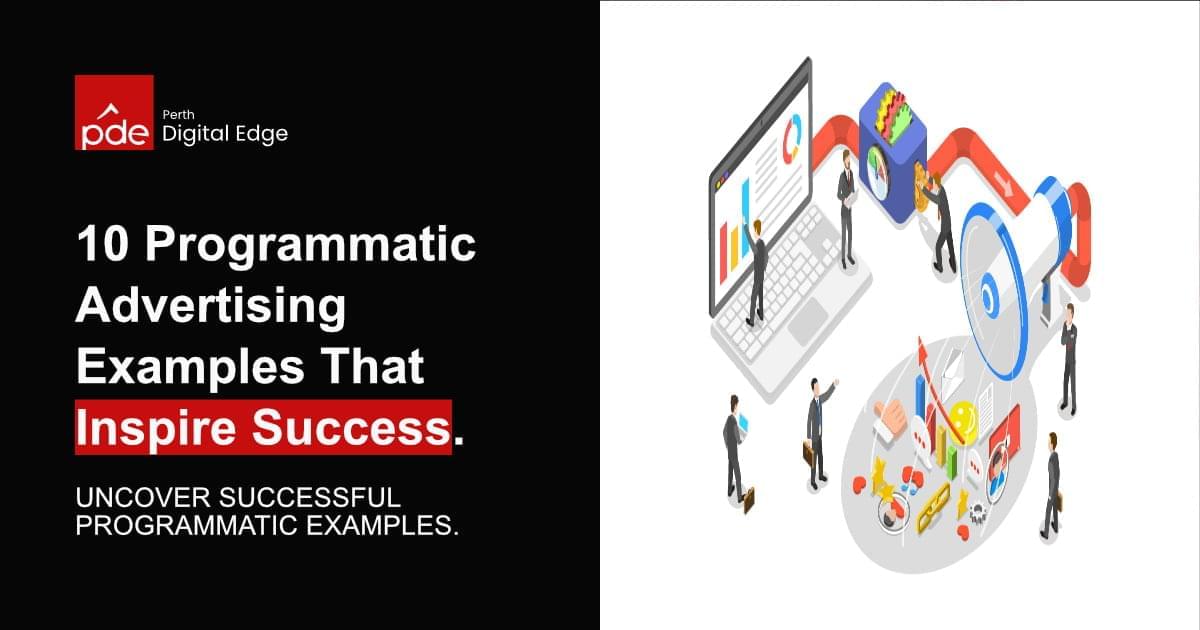 pde Perth Digital Edge

10 Programmatic Advertising Examples That Inspire Success.

UNCOVER SUCCESSFUL PROGRAMMATIC EXAMPLES.